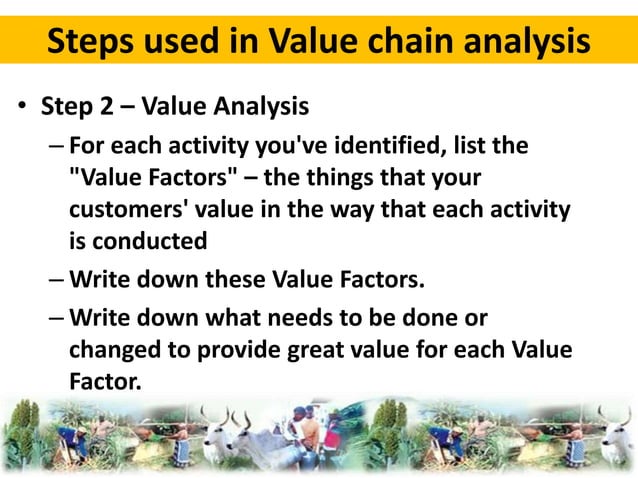 Steps used in Value chain analysis

• Step 2 – Value Analysis

– For each activity you've identified, list the "Value Factors" – the things that your customers' value in the way that each activity is conducted

– Write down these Value Factors.

– Write down what needs to be done or changed to provide great value for each Value Factor.